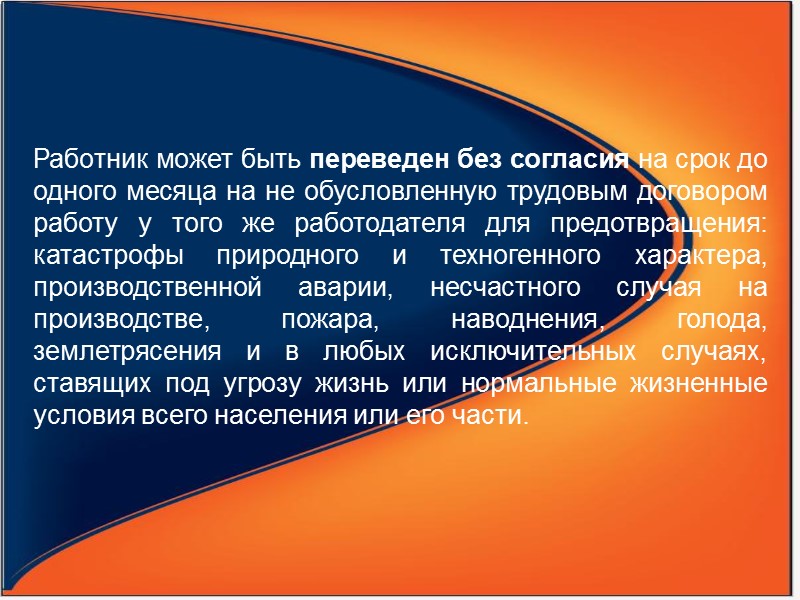 Работник может быть переведен без согласия на срок до одного месяца на не обусловленную трудовым договором работу у того же работодателя для предотвращения: катастрофы природного и техногенного характера, производственной аварии, несчастного случая на производстве, пожара, наводнения, голода, землетрясения и в любых исключительных случаях, ставящих под угрозу жизнь или нормальные жизненные условия всего населения или его части.